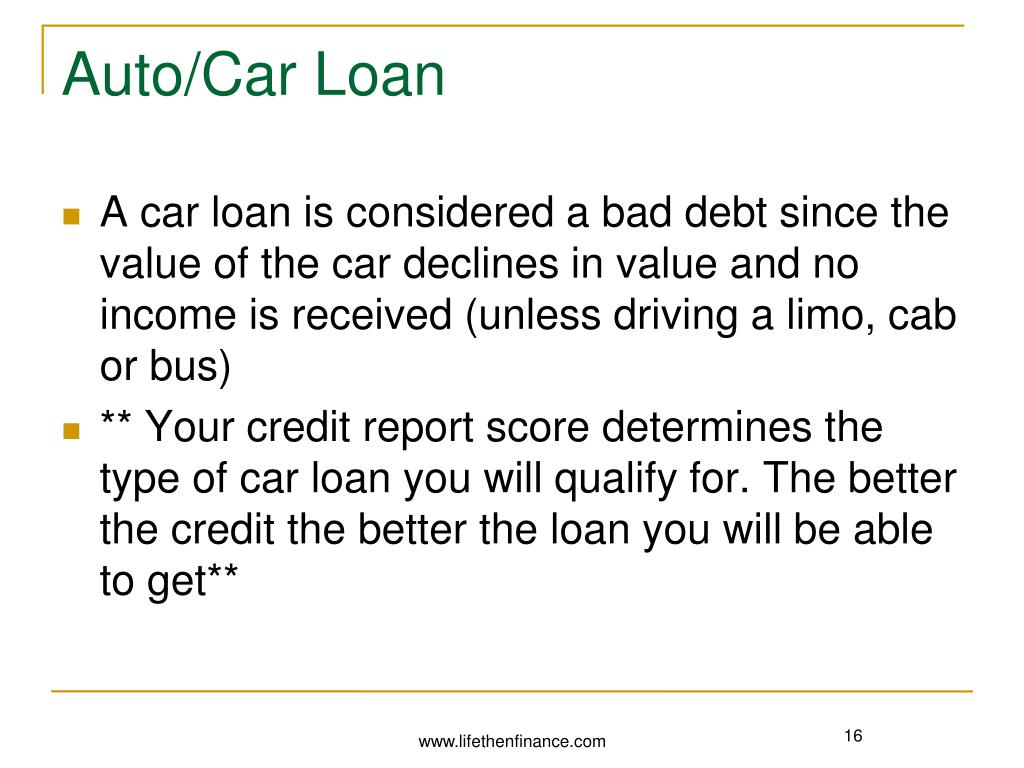 Auto/Car Loan

A car loan is considered a bad debt since the value of the car declines in value and no income is received (unless driving a limo, cab or bus)

** Your credit report score determines the type of car loan you will qualify for. The better the credit the better the loan you will be able to get**

www.lifethenfinance.com

16